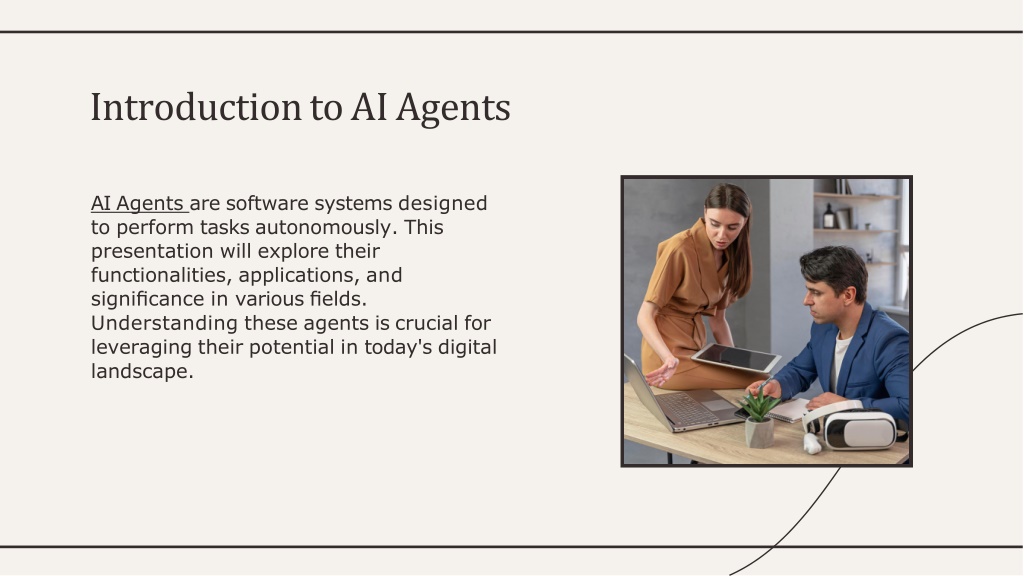 Introduction to AI Agents

AI Agents are software systems designed to perform tasks autonomously. This presentation will explore their functionalities, applications, and significance in various fields. Understanding these agents is crucial for leveraging their potential in today's digital landscape.